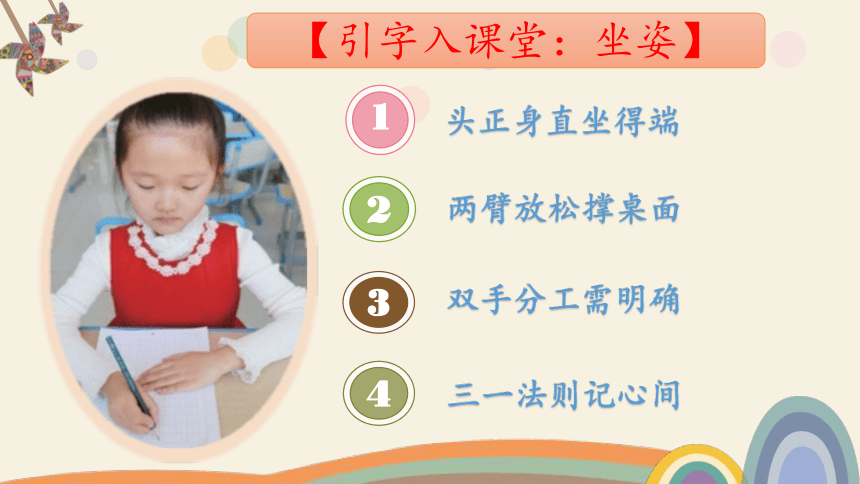 【引字入课堂：坐姿】

1 头正身直坐得端

2 两臂放松撑桌面

3 双手分工需明确

4 三一法则记心间